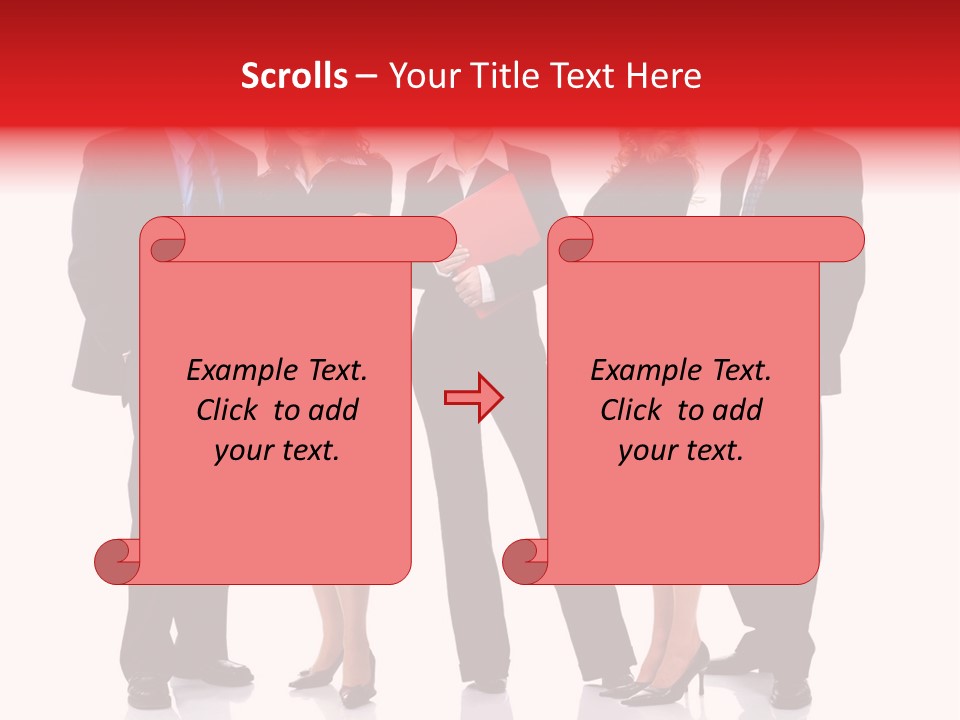 Scrolls – Your Title Text Here

Example Text. Click to add your text.

Example Text. Click to add your text.